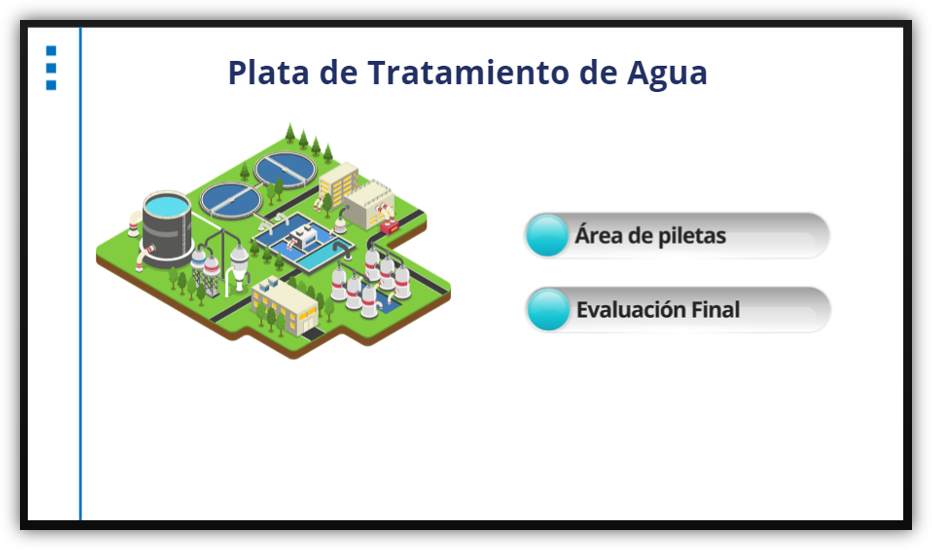 Plata de Tratamiento de Agua

Área de piletas

Evaluación Final